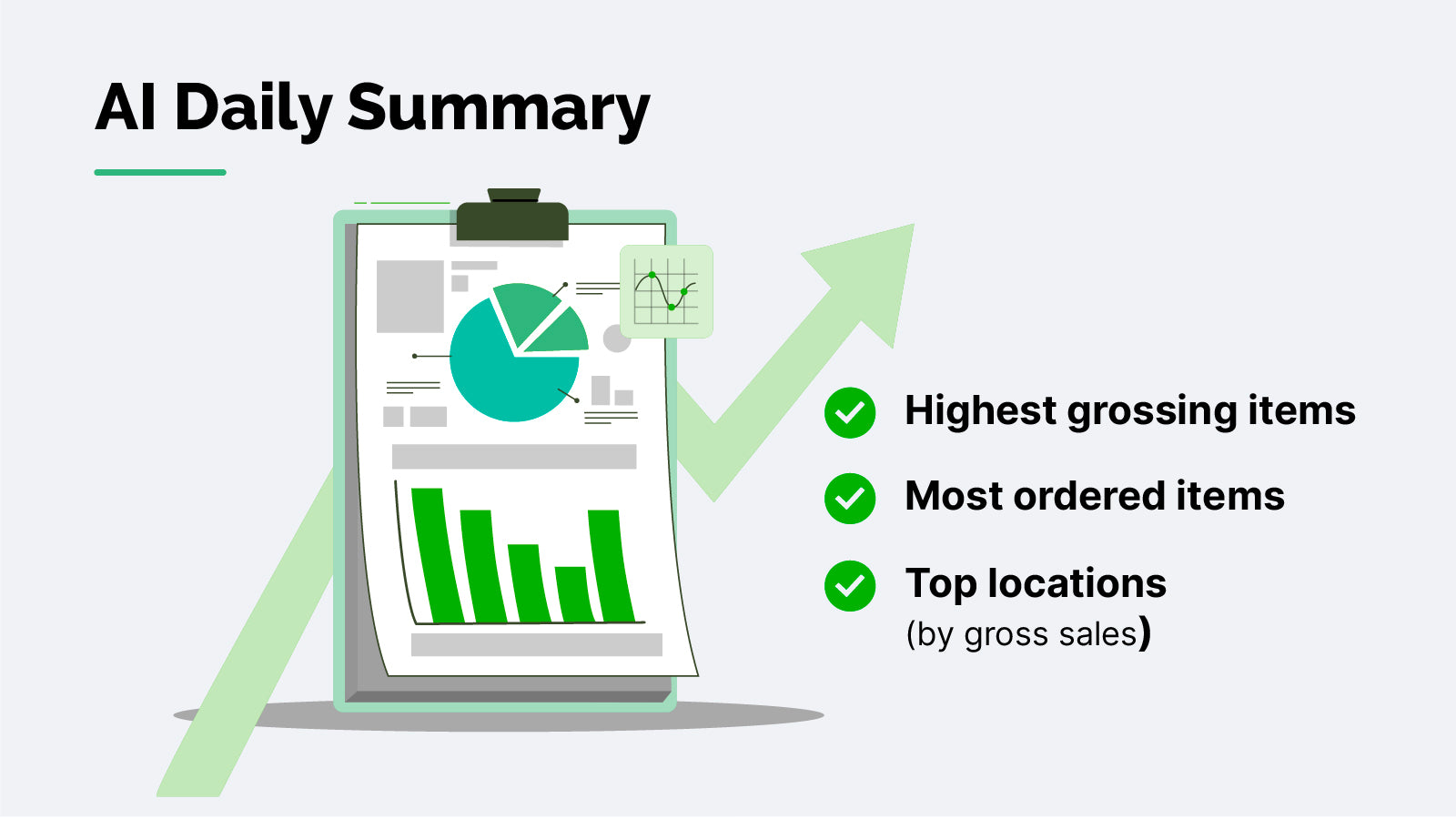 AI Daily Summary

Highest grossing items

Most ordered items

Top locations
(by gross sales)